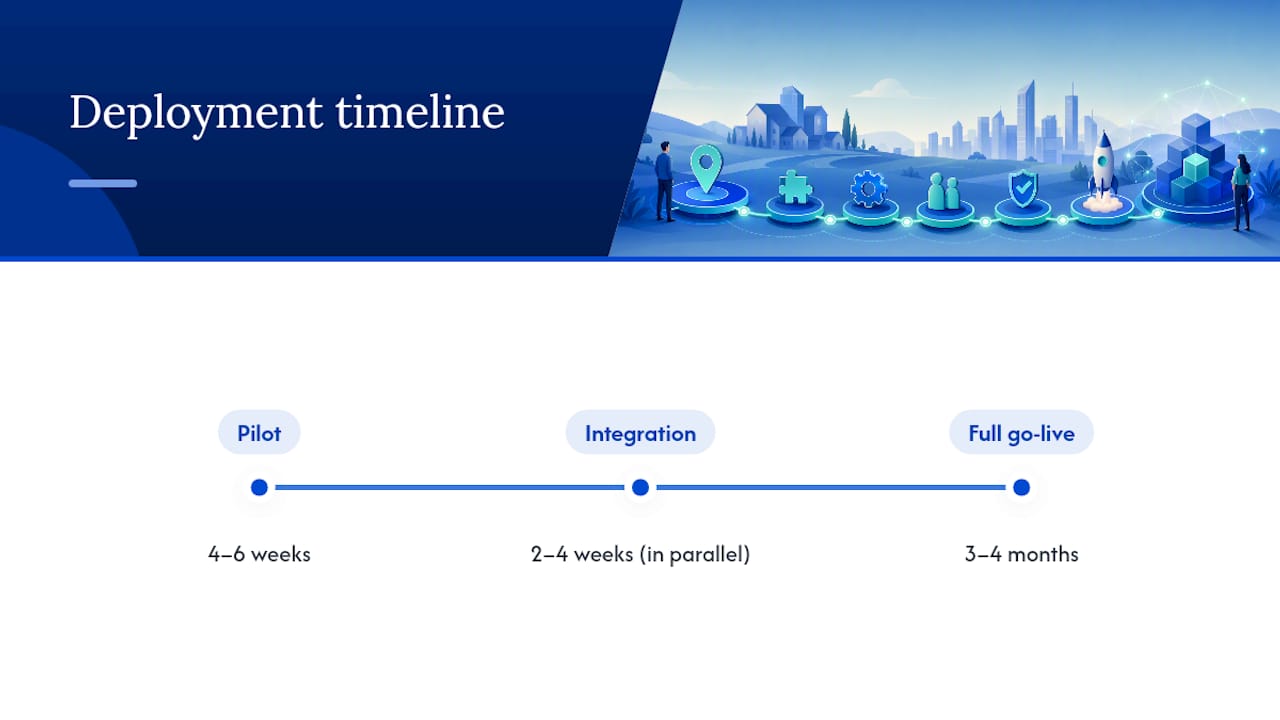 Deployment timeline

Pilot

Integration

Full go-live

4–6 weeks

2–4 weeks (in parallel)

3–4 months